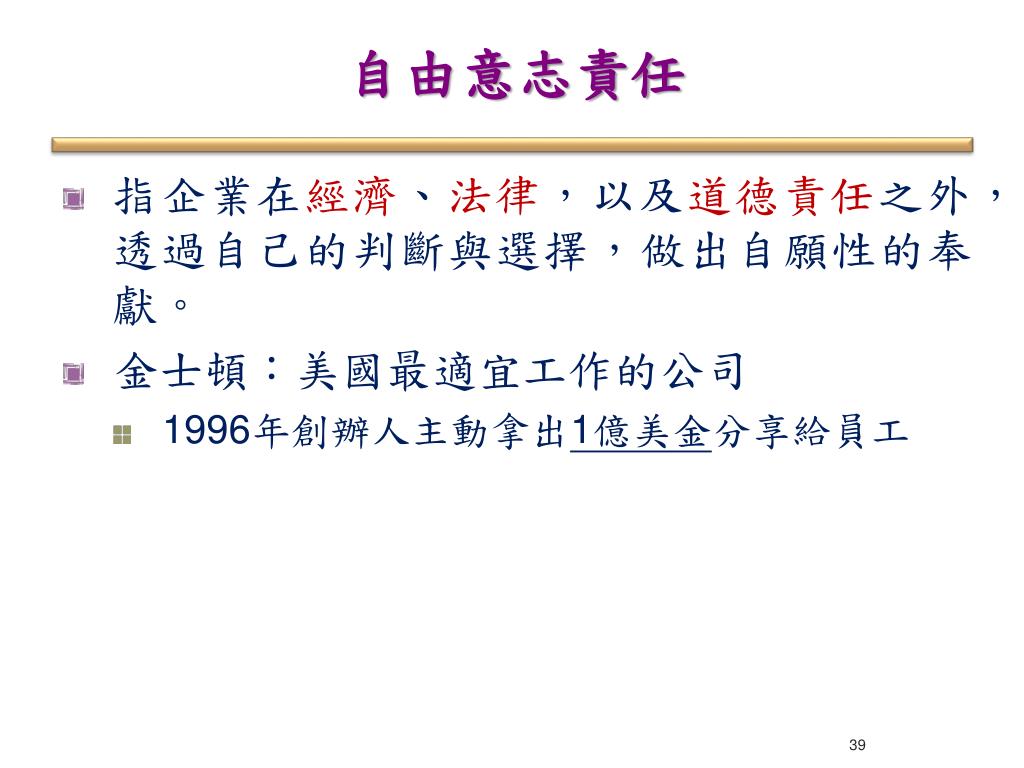 自由意志責任

指企業在經濟、法律，以及道德責任之外，透過自己的判斷與選擇，做出自願性的奉獻。

金士頓：美國最適宜工作的公司

1996年創辦人主動拿出1億美金分享給員工

39